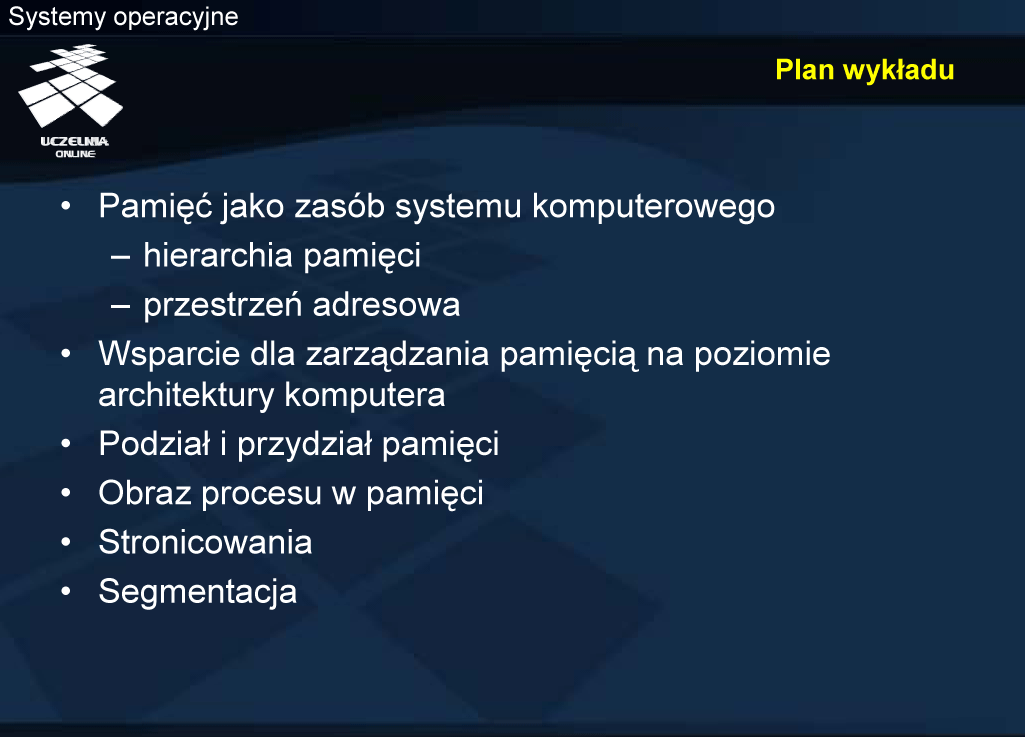 Systemy operacyjne

UCZELNIA ONLINE

Plan wykładu

• Pamięć jako zasób systemu komputerowego
– hierarchia pamięci
– przestrzeń adresowa
• Wsparcie dla zarządzania pamięcią na poziomie architektury komputera
• Podział i przydział pamięci
• Obraz procesu w pamięci
• Stronicowania
• Segmentacja